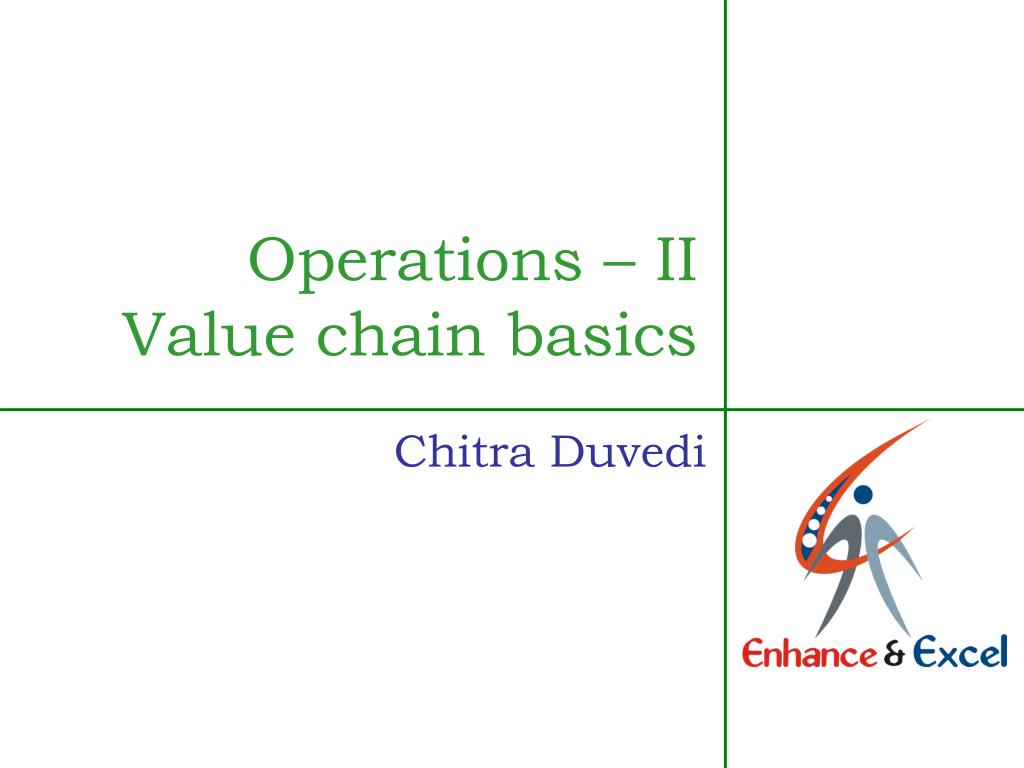 Operations – II
Value chain basics

Chitra Duvedi

Enhance & Excel